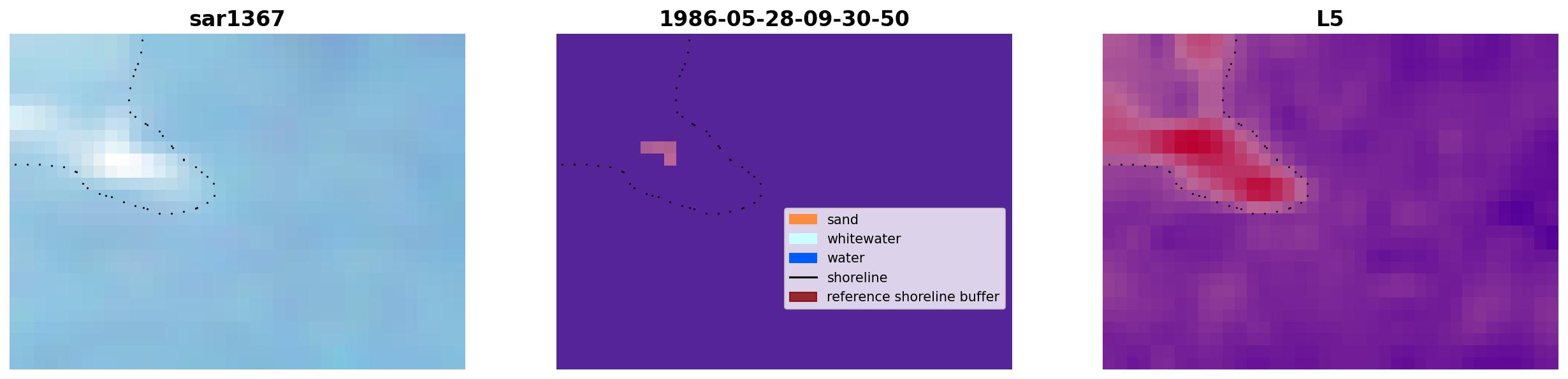 sar1367

1986-05-28-09-30-50

sand
whitewater
water
shoreline
reference shoreline buffer

L5